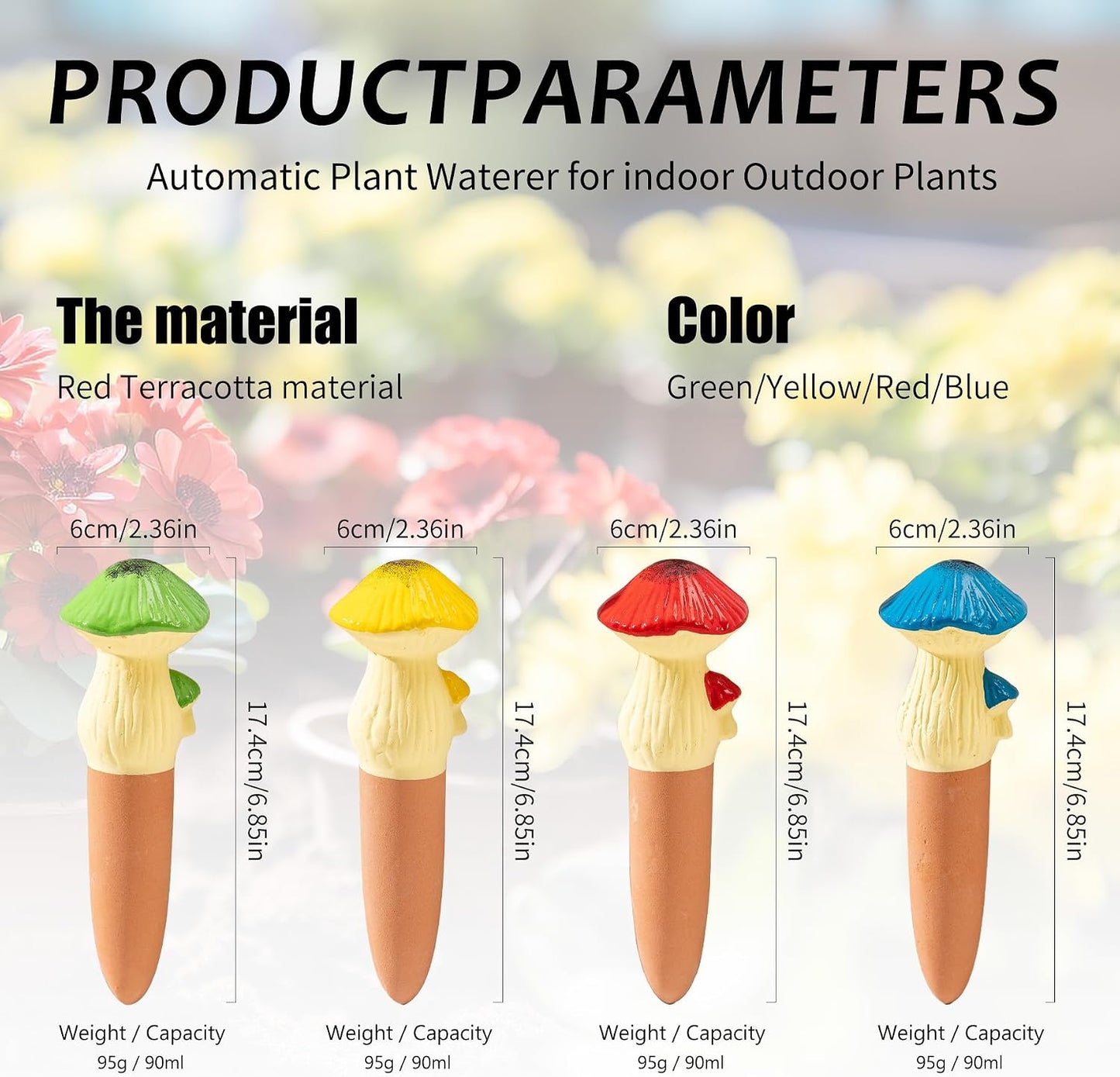 PRODUCTPARAMETERS

Automatic Plant Waterer for indoor Outdoor Plants

The material

Red Terracotta material

Color

Green/Yellow/Red/Blue

6cm/2.36in

17.4cm/6.85in

Weight / Capacity
95g / 90ml

6cm/2.36in

17.4cm/6.85in

Weight / Capacity
95g / 90ml

6cm/2.36in

17.4cm/6.85in

Weight / Capacity
95g / 90ml

6cm/2.36in

17.4cm/6.85in

Weight / Capacity
95g / 90ml